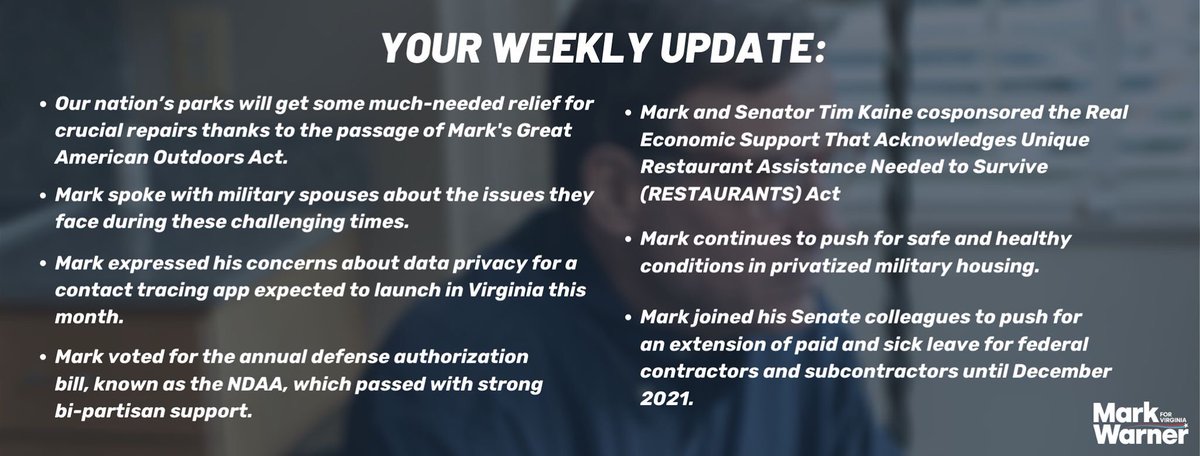 YOUR WEEKLY UPDATE:

• Our nation's parks will get some much-needed relief for crucial repairs thanks to the passage of Mark's Great American Outdoors Act.

• Mark spoke with military spouses about the issues they face during these challenging times.

• Mark expressed his concerns about data privacy for a contact tracing app expected to launch in Virginia this month.

• Mark voted for the annual defense authorization bill, known as the NDAA, which passed with strong bi-partisan support.

• Mark and Senator Tim Kaine cosponsored the Real Economic Support That Acknowledges Unique Restaurant Assistance Needed to Survive (RESTAURANTS) Act

• Mark continues to push for safe and healthy conditions in privatized military housing.

• Mark joined his Senate colleagues to push for an extension of paid and sick leave for federal contractors and subcontractors until December 2021.

Mark Warner FOR VIRGINIA